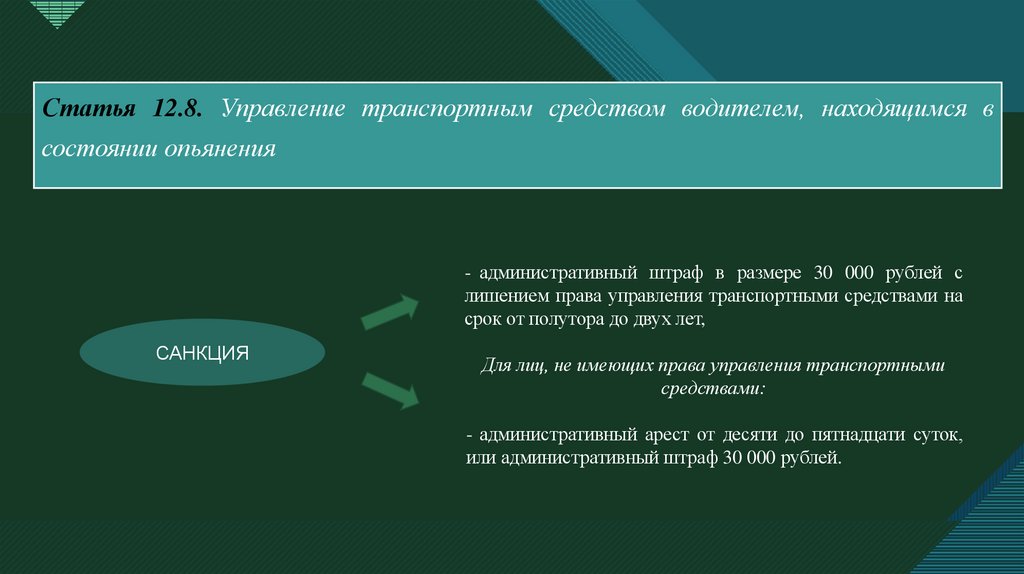 Статья 12.8. Управление транспортным средством водителем, находящимся в состоянии опьянения

САНКЦИЯ

- административный штраф в размере 30 000 рублей с лишением права управления транспортными средствами на срок от полутора до двух лет,

Для лиц, не имеющих права управления транспортными средствами:

- административный арест от десяти до пятнадцати суток, или административный штраф 30 000 рублей.